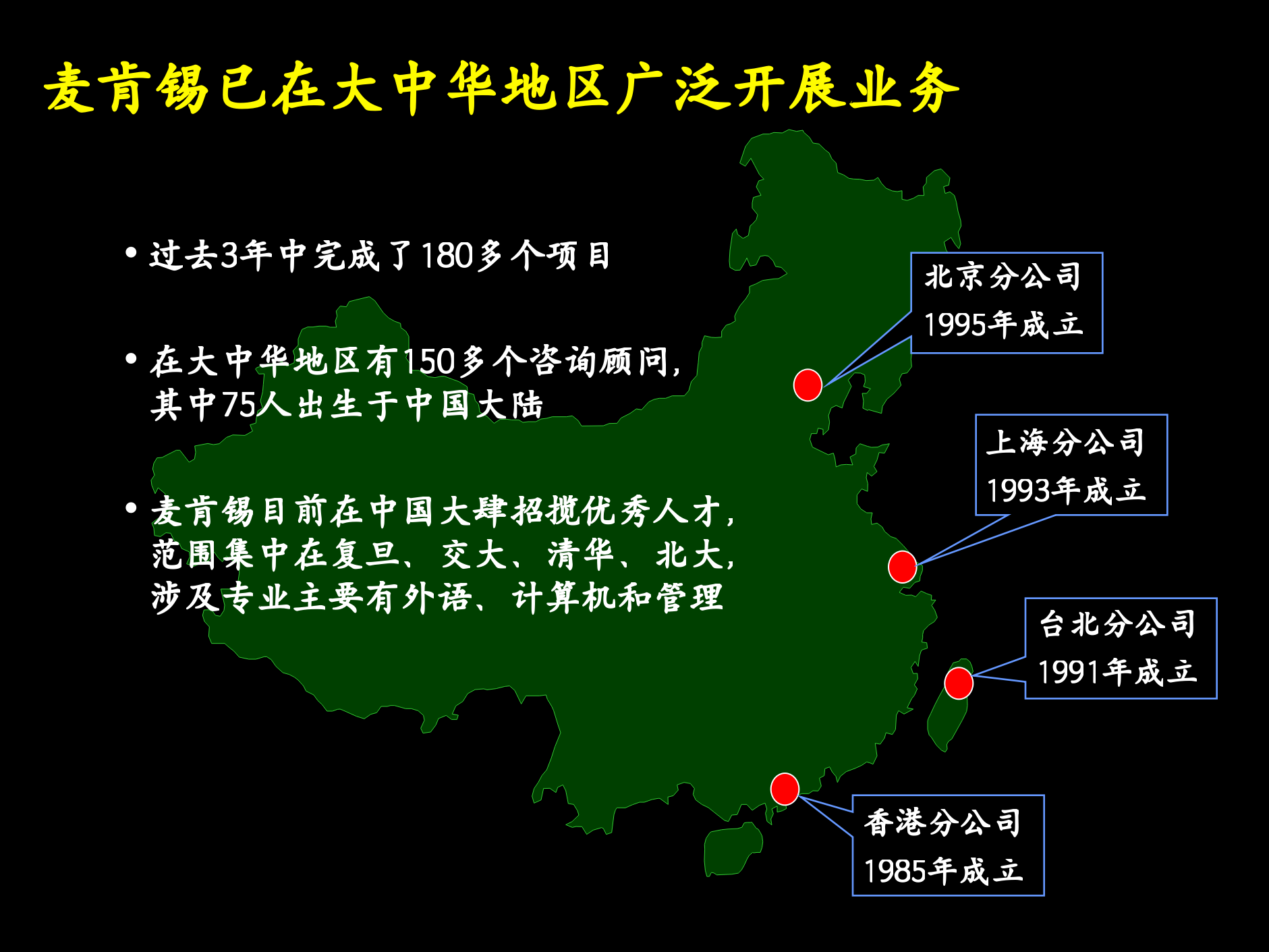 麦肯锡已在大中华地区广泛开展业务

• 过去3年中完成了180多个项目

• 在大中华地区有150多个咨询顾问，其中75人出生于中国大陆

• 麦肯锡目前在中国大肆招揽优秀人才，范围集中在复旦、交大、清华、北大，涉及专业主要有外语、计算机和管理

北京分公司
1995年成立

上海分公司
1993年成立

台北分公司
1991年成立

香港分公司
1985年成立